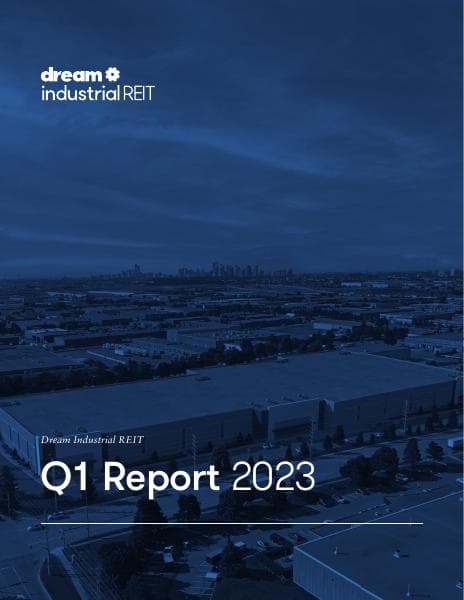 dream
industrial REIT

Dream Industrial REIT

Q1 Report 2023